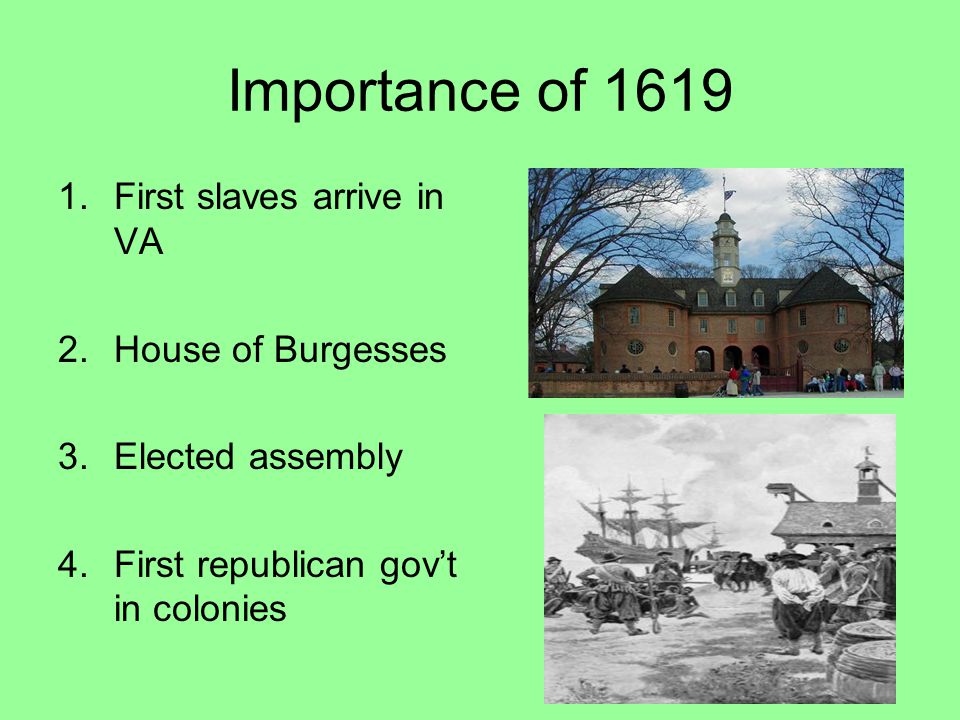 Importance of 1619

1. First slaves arrive in VA

2. House of Burgesses

3. Elected assembly

4. First republican gov't in colonies